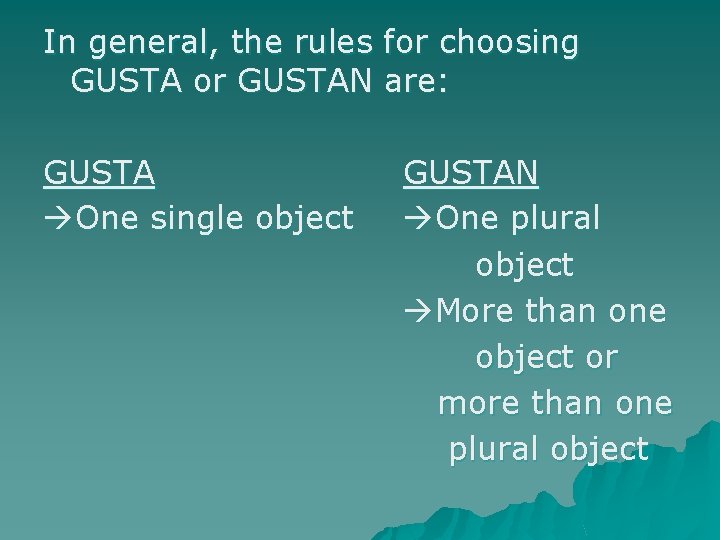 In general, the rules for choosing GUSTA or GUSTAN are:

GUSTA
→One single object

GUSTAN
→One plural object
→More than one object or more than one plural object